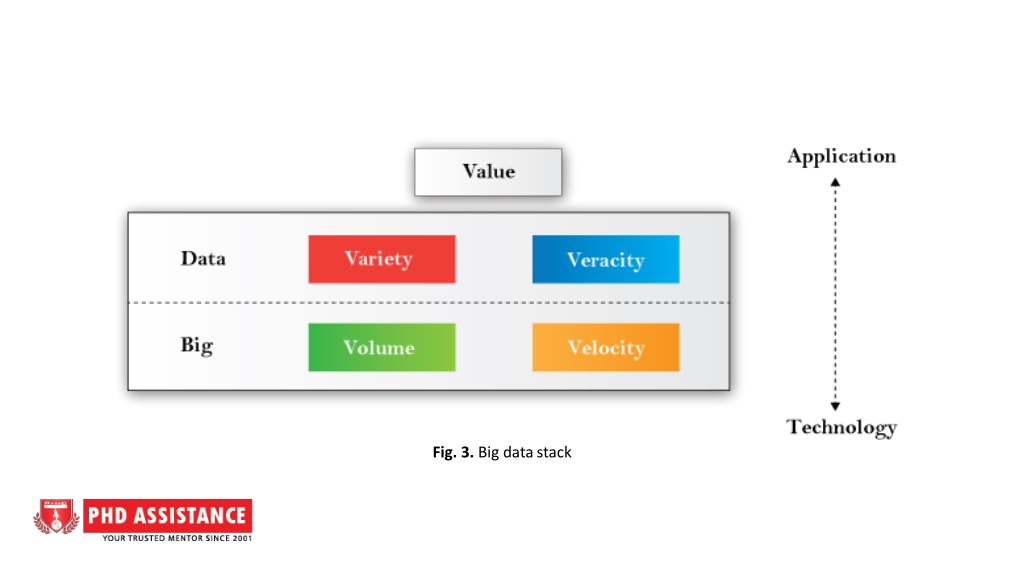 Value

Data Variety Veracity

Big Volume Velocity

Application

Technology

**Fig. 3.** Big data stack

PHD ASSISTANCE
YOUR TRUSTED MENTOR SINCE 2001